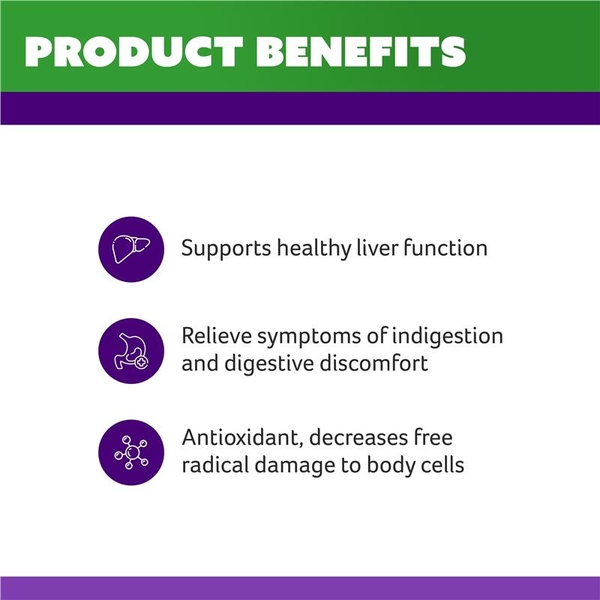 PRODUCT BENEFITS

Supports healthy liver function

Relieve symptoms of indigestion and digestive discomfort

Antioxidant, decreases free radical damage to body cells